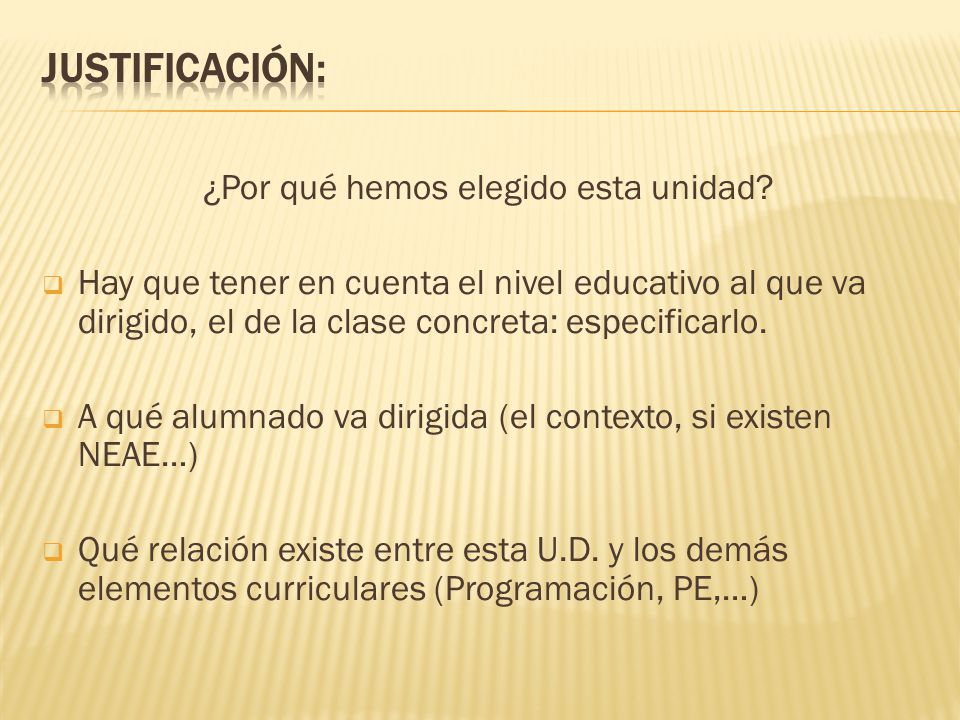 JUSTIFICACIÓN:

¿Por qué hemos elegido esta unidad?

Hay que tener en cuenta el nivel educativo al que va dirigido, el de la clase concreta: especificarlo.

A qué alumnado va dirigida (el contexto, si existen NEAE…)

Qué relación existe entre esta U.D. y los demás elementos curriculares (Programación, PE,…)